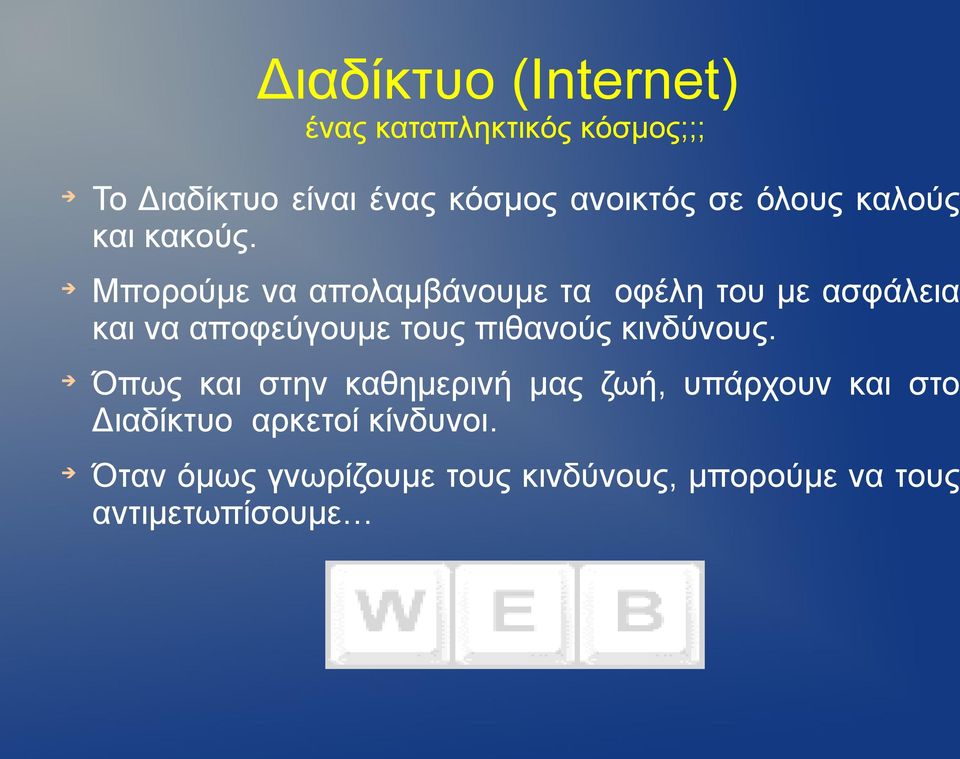 Διαδίκτυο (Internet)
ένας καταπληκτικός κόσμος;;;

Το Διαδίκτυο είναι ένας κόσμος ανοικτός σε όλους καλούς και κακούς.

Μπορούμε να απολαμβάνουμε τα οφέλη του με ασφάλεια και να αποφεύγουμε τους πιθανούς κινδύνους.

Όπως και στην καθημερινή μας ζωή, υπάρχουν και στο Διαδίκτυο αρκετοί κίνδυνοι.

Όταν όμως γνωρίζουμε τους κινδύνους, μπορούμε να τους αντιμετωπίσουμε…

W E B